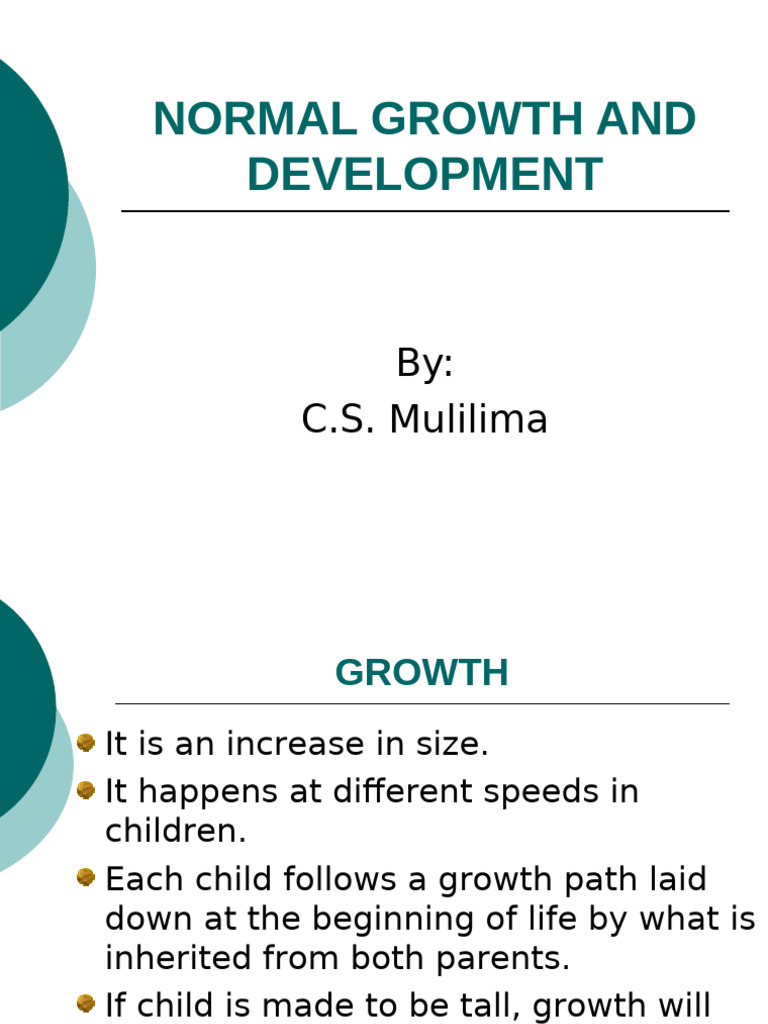 NORMAL GROWTH AND DEVELOPMENT

By:
C.S. Mulilima

GROWTH

It is an increase in size.
It happens at different speeds in children.
Each child follows a growth path laid down at the beginning of life by what is inherited from both parents.
If child is made to be tall, growth will